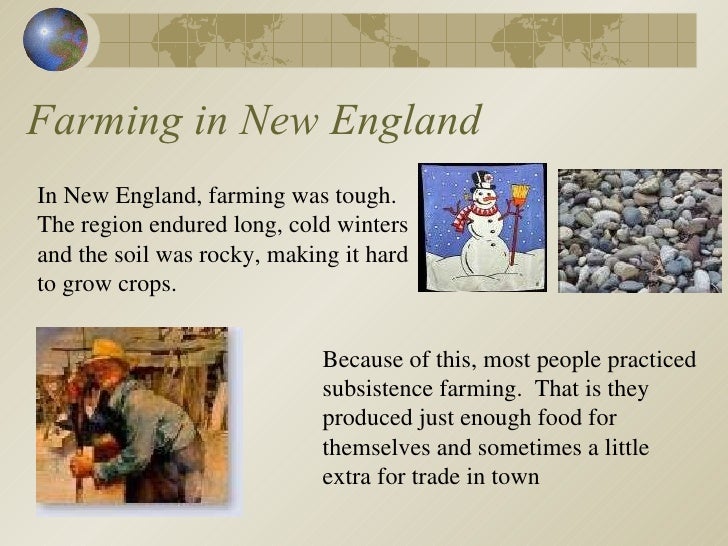 Farming in New England

In New England, farming was tough. The region endured long, cold winters and the soil was rocky, making it hard to grow crops.

Because of this, most people practiced subsistence farming.  That is they produced just enough food for themselves and sometimes a little extra for trade in town